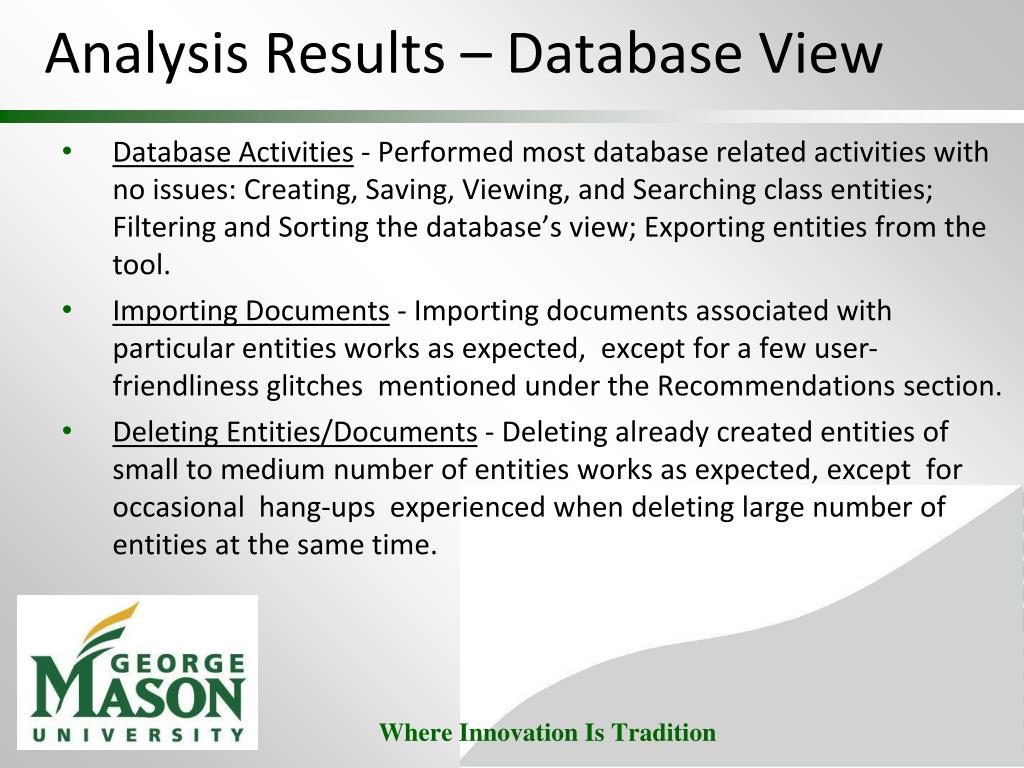 Analysis Results – Database View

• Database Activities - Performed most database related activities with no issues: Creating, Saving, Viewing, and Searching class entities; Filtering and Sorting the database's view; Exporting entities from the tool.

• Importing Documents - Importing documents associated with particular entities works as expected, except for a few user-friendliness glitches mentioned under the Recommendations section.

• Deleting Entities/Documents - Deleting already created entities of small to medium number of entities works as expected, except for occasional hang-ups experienced when deleting large number of entities at the same time.

GEORGE MASON UNIVERSITY

Where Innovation Is Tradition